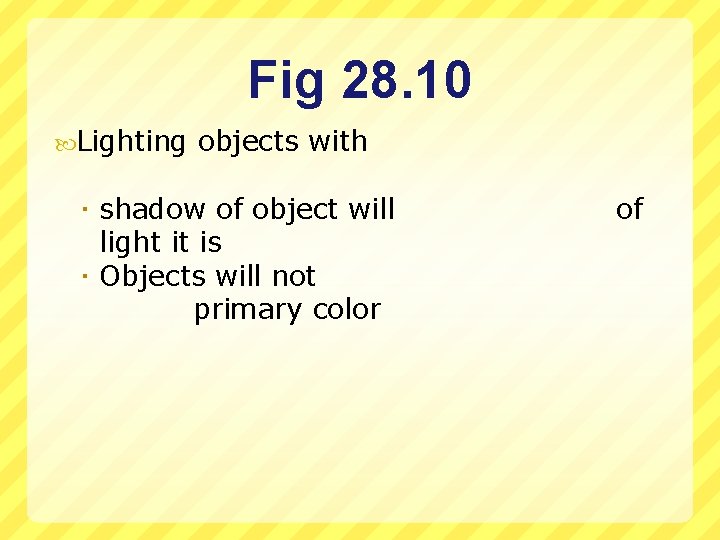 Fig 28.10

Lighting objects with

shadow of object will of light it is

Objects will not primary color